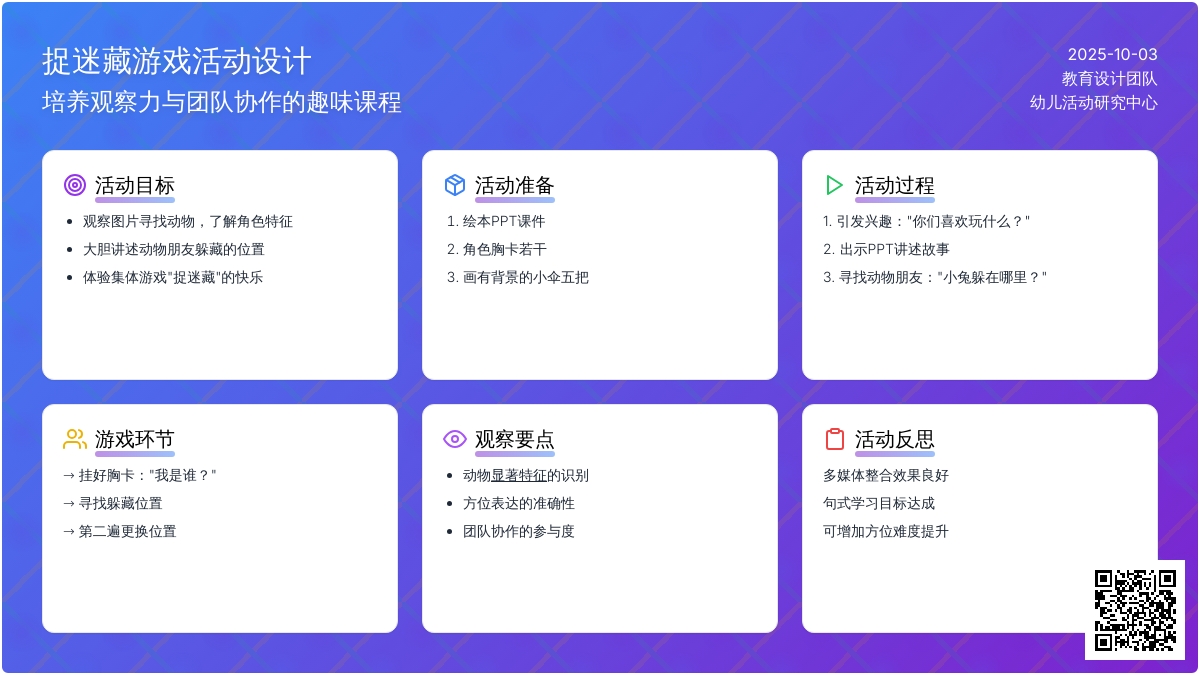 捉迷藏游戏活动设计
培养观察力与团队协作的趣味课程

2025-10-03
教育设计团队
幼儿活动研究中心

活动目标
- 观察图片寻找动物，了解角色特征
- 大胆讲述动物朋友躲藏的位置
- 体验集体游戏"捉迷藏"的快乐

活动准备
1. 绘本PPT课件
2. 角色胸卡若干
3. 画有背景的小伞五把

活动过程
1. 引发兴趣："你们喜欢玩什么？"
2. 出示PPT讲述故事
3. 寻找动物朋友："小兔躲在哪里？"

游戏环节
→ 挂好胸卡："我是谁？"
→ 寻找躲藏位置
→ 第二遍更换位置

观察要点
- 动物显著特征的识别
- 方位表达的准确性
- 团队协作的参与度

活动反思
多媒体整合效果良好
句式学习目标达成
可增加方位难度提升